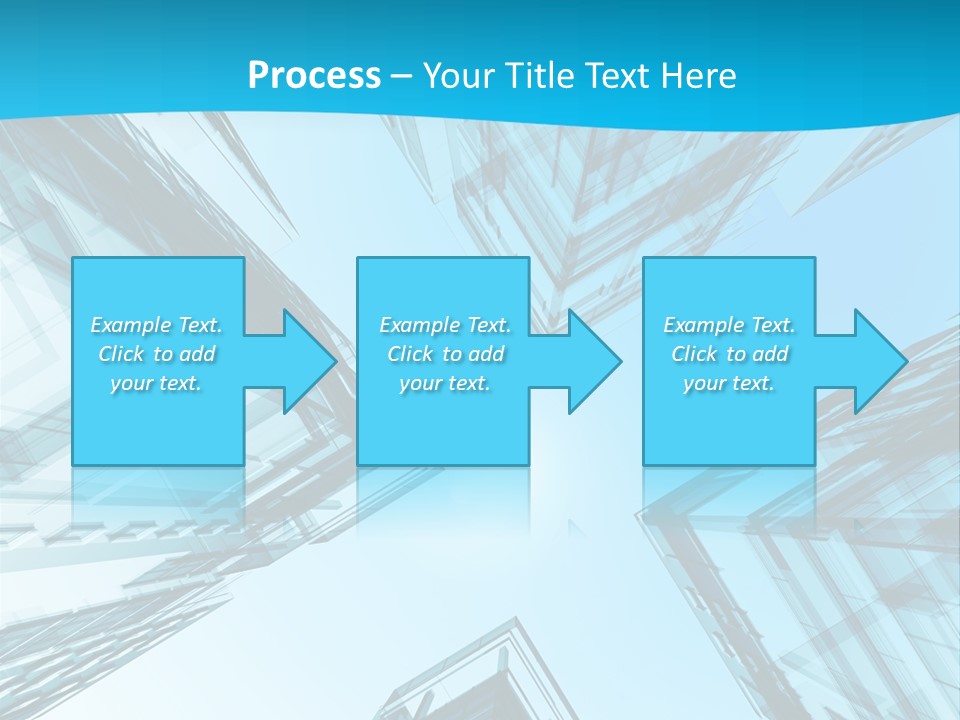 Process – Your Title Text Here

Example Text. Click to add your text.

Example Text. Click to add your text.

Example Text. Click to add your text.